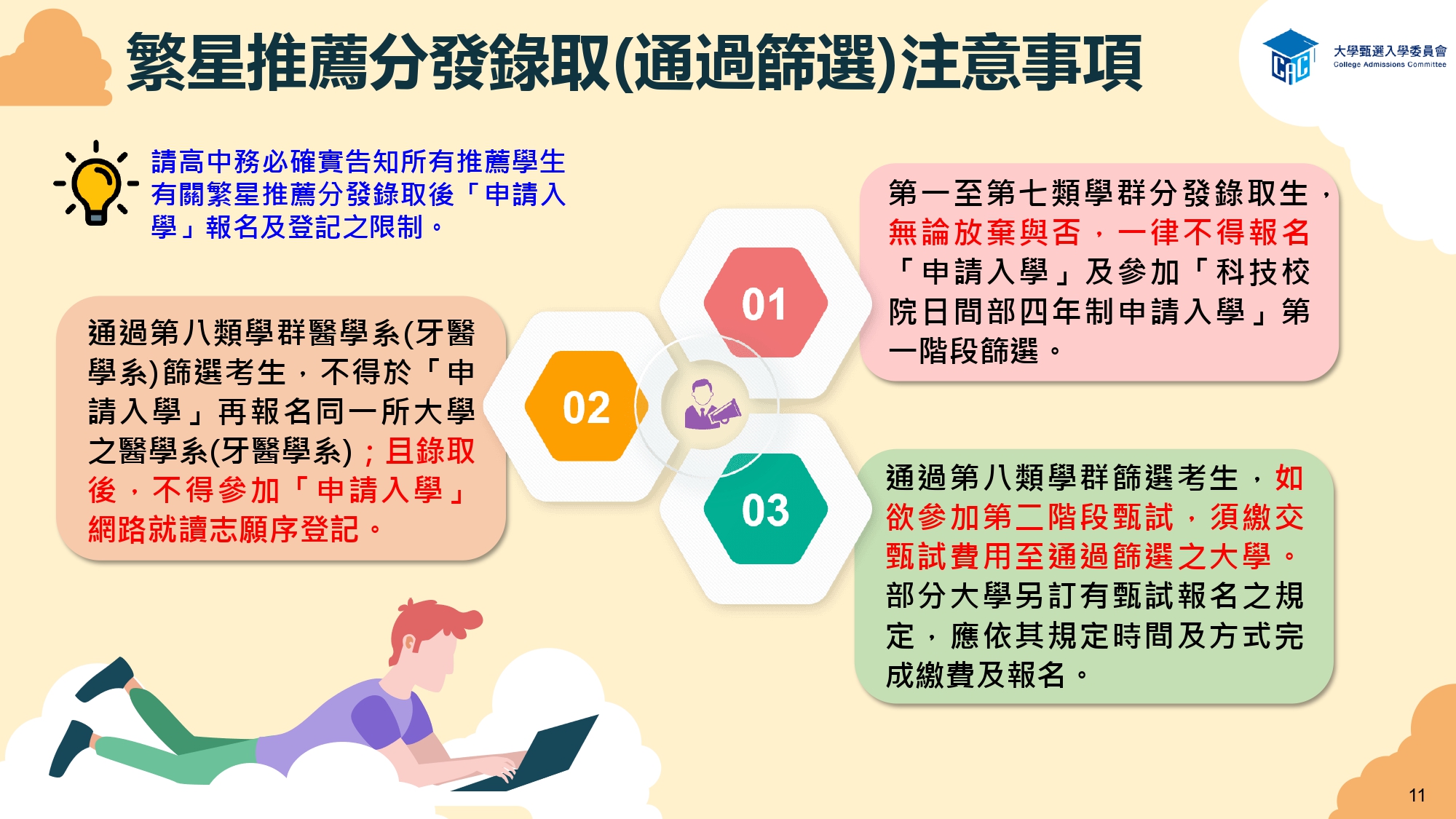 繁星推薦分發錄取(通過篩選)注意事項

CAC 大學甄選入學委員會 College Admissions Committee

請高中務必確實告知所有推薦學生有關繁星推薦分發錄取後「申請入學」報名及登記之限制。

01

第一至第七類學群分發錄取生，無論放棄與否，一律不得報名「申請入學」及參加「科技校院日間部四年制申請入學」第一階段篩選。

02

通過第八類學群醫學系(牙醫學系)篩選考生，不得於「申請入學」再報名同一所大學之醫學系(牙醫學系)；且錄取後，不得參加「申請入學」網路就讀志願序登記。

03

通過第八類學群篩選考生，如欲參加第二階段甄試，須繳交甄試費用至通過篩選之大學。部分大學另訂有甄試報名之規定，應依其規定時間及方式完成繳費及報名。

11